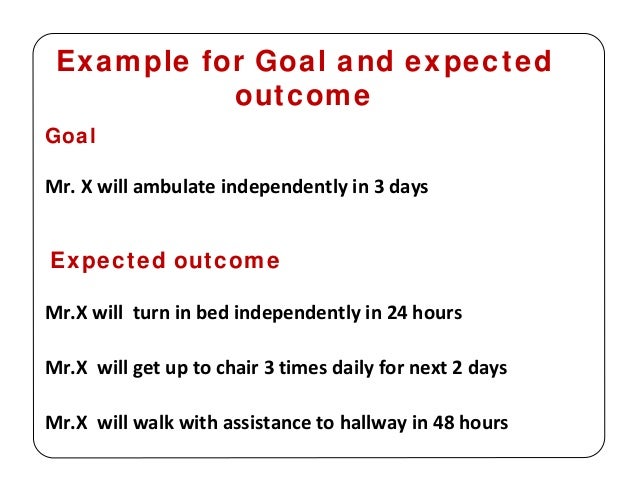 Example for Goal and expected outcome

Goal

Mr. X will ambulate independently in 3 days

Expected outcome

Mr.X will turn in bed independently in 24 hours

Mr.X will get up to chair 3 times daily for next 2 days

Mr.X will walk with assistance to hallway in 48 hours